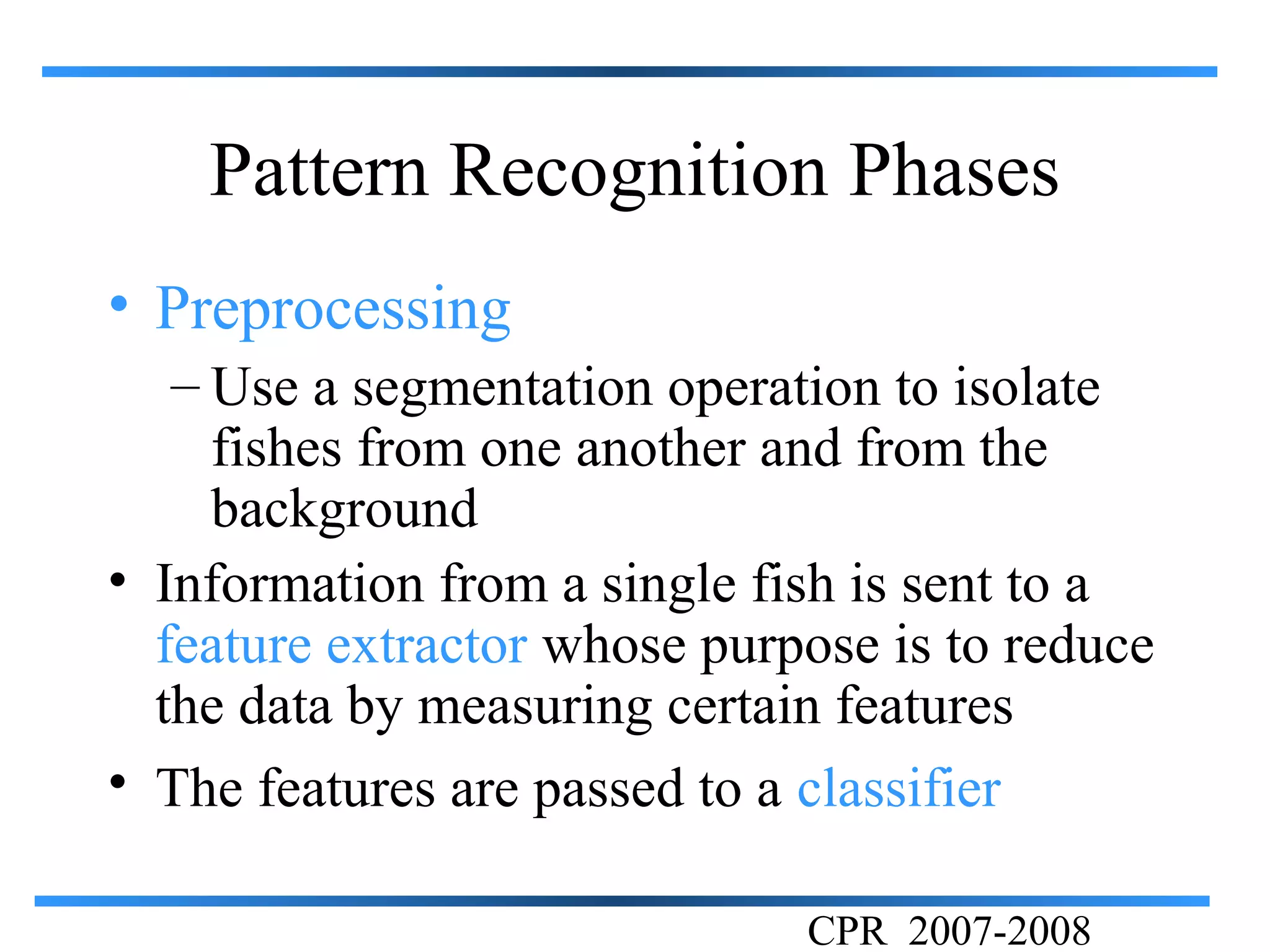 Pattern Recognition Phases

• Preprocessing

– Use a segmentation operation to isolate fishes from one another and from the background

• Information from a single fish is sent to a feature extractor whose purpose is to reduce the data by measuring certain features

• The features are passed to a classifier

CPR 2007-2008